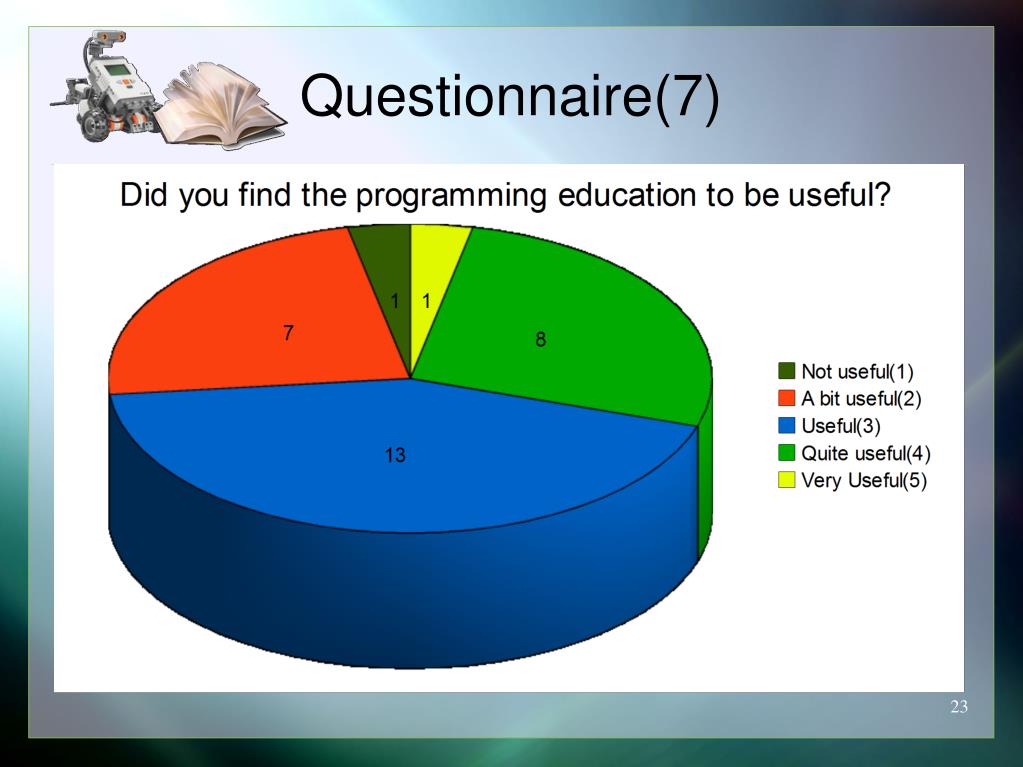 Questionnaire(7)

Did you find the programming education to be useful?

1
1
7
8
13

Not useful(1)
A bit useful(2)
Useful(3)
Quite useful(4)
Very Useful(5)

23